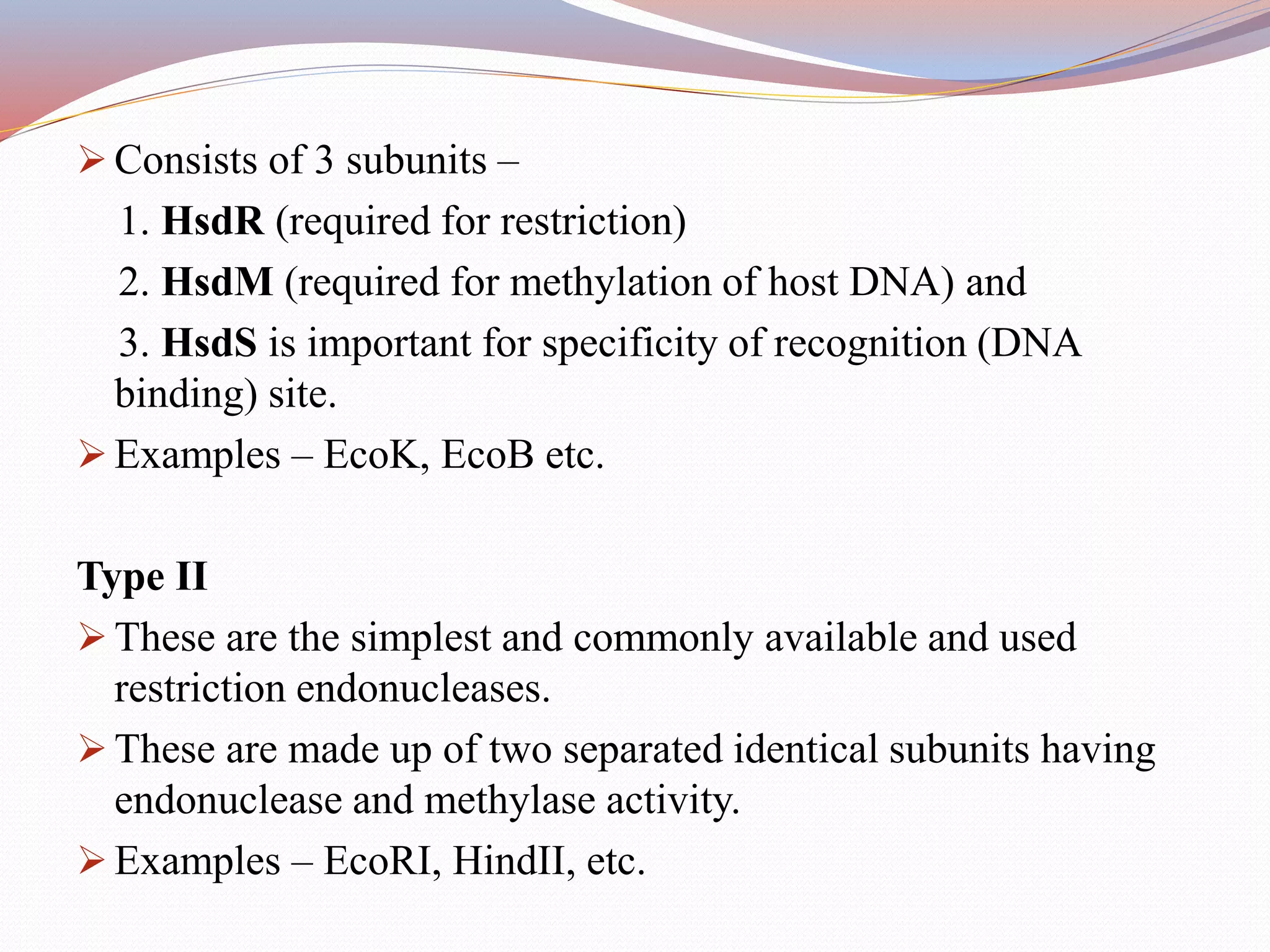 ➢ Consists of 3 subunits –

1. HsdR (required for restriction)

2. HsdM (required for methylation of host DNA) and

3. HsdS is important for specificity of recognition (DNA binding) site.

➢ Examples – EcoK, EcoB etc.

Type II

➢ These are the simplest and commonly available and used restriction endonucleases.

➢ These are made up of two separated identical subunits having endonuclease and methylase activity.

➢ Examples – EcoRI, HindII, etc.